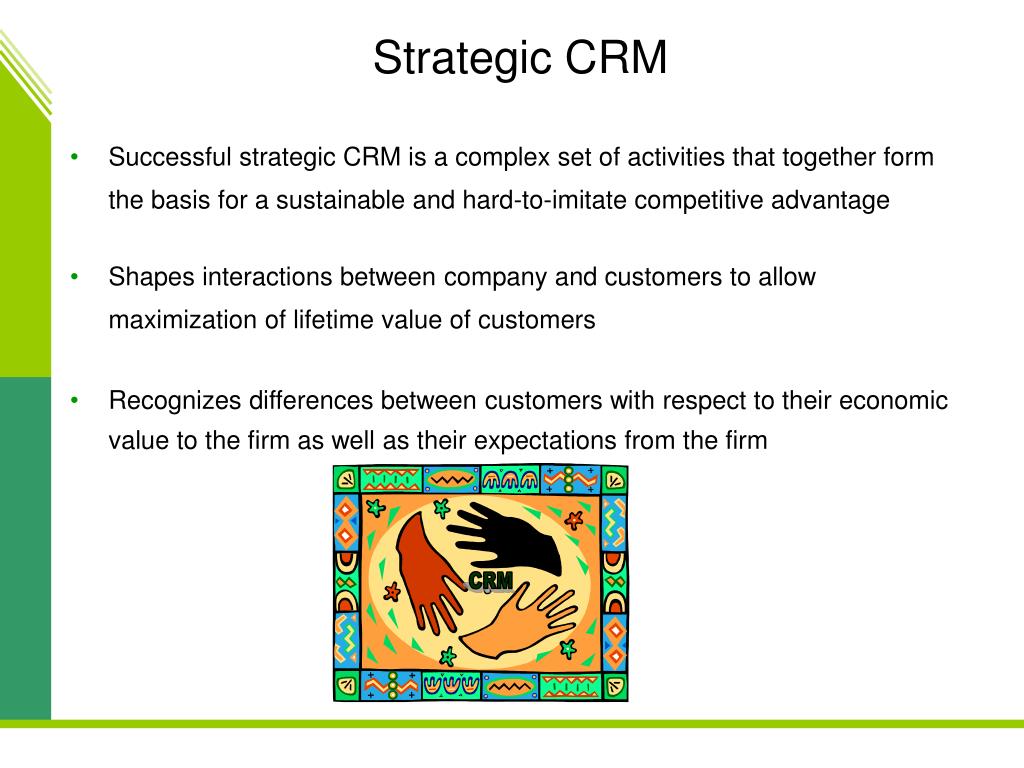 Strategic CRM

• Successful strategic CRM is a complex set of activities that together form the basis for a sustainable and hard-to-imitate competitive advantage

• Shapes interactions between company and customers to allow maximization of lifetime value of customers

• Recognizes differences between customers with respect to their economic value to the firm as well as their expectations from the firm

CRM